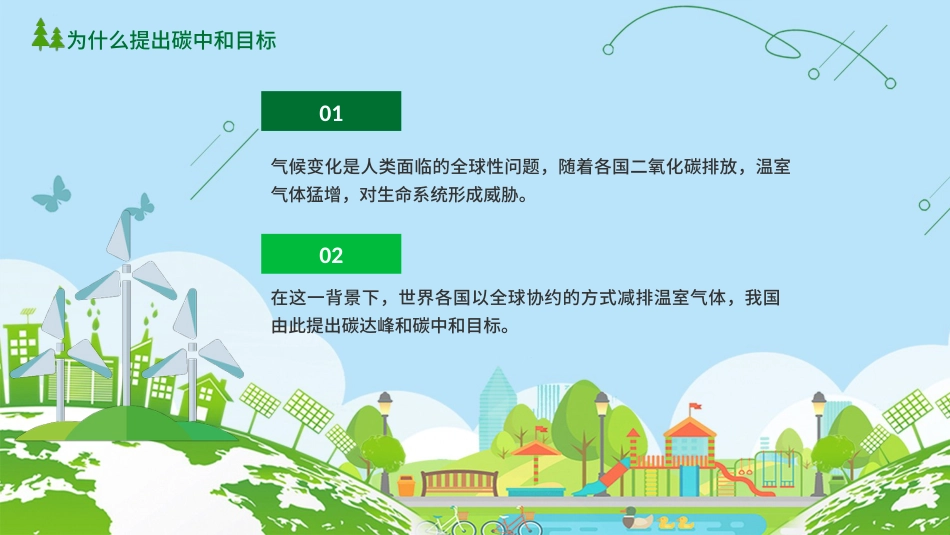 为什么提出碳中和目标

01

气候变化是人类面临的全球性问题，随着各国二氧化碳排放，温室气体猛增，对生命系统形成威胁。

02

在这一背景下，世界各国以全球协约的方式减排温室气体，我国由此提出碳达峰和碳中和目标。